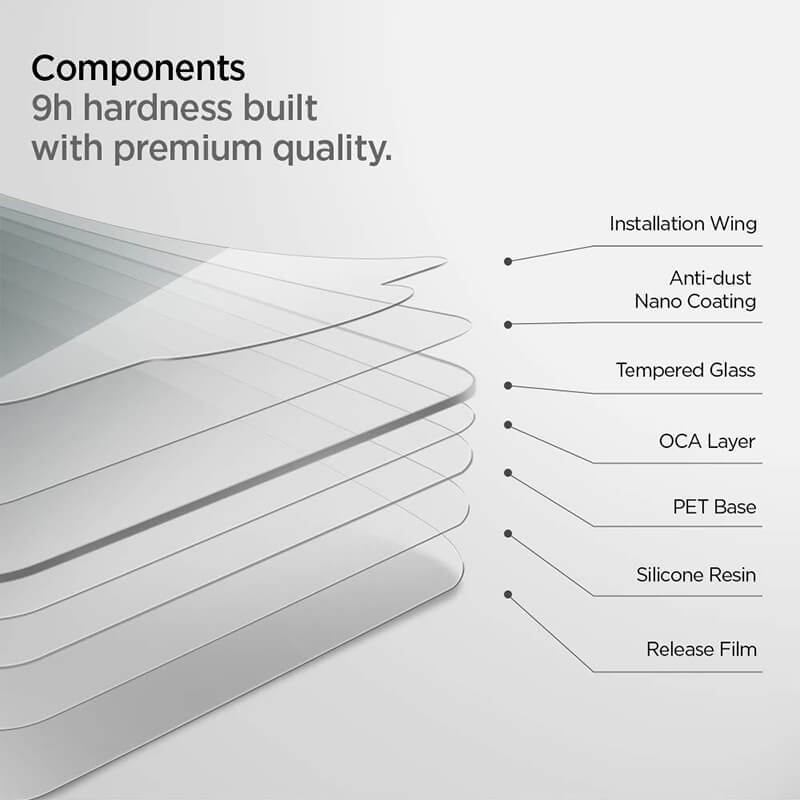 Components
9h hardness built with premium quality.

Installation Wing

Anti-dust Nano Coating

Tempered Glass

OCA Layer

PET Base

Silicone Resin

Release Film